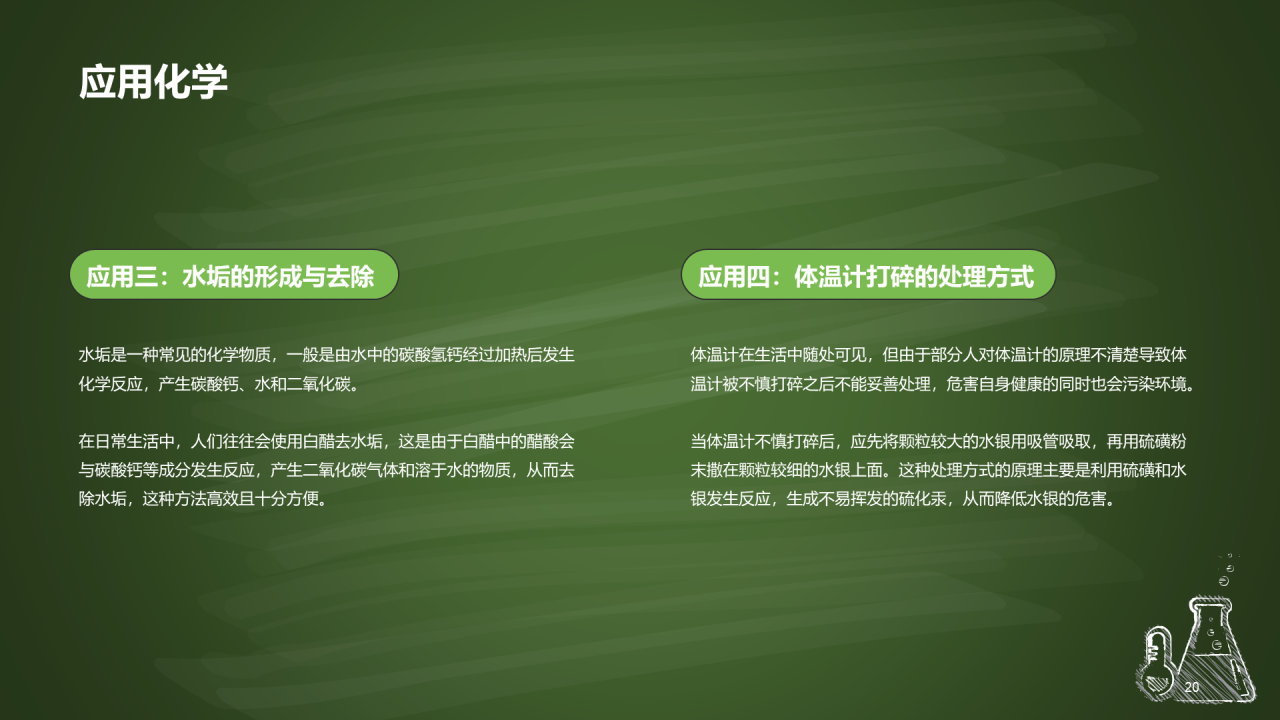 应用化学

应用三：水垢的形成与去除

水垢是一种常见的化学物质，一般是由水中的碳酸氢钙经过加热后发生化学反应，产生碳酸钙、水和二氧化碳。

在日常生活中，人们往往会使用白醋去水垢，这是由于白醋中的醋酸会与碳酸钙等成分发生反应，产生二氧化碳气体和溶于水的物质，从而去除水垢，这种方法高效且十分方便。

应用四：体温计打碎的处理方式

体温计在生活中随处可见，但由于部分人对体温计的原理不清楚导致体温计被不慎打碎之后不能妥善处理，危害自身健康的同时也会污染环境。

当体温计不慎打碎后，应先将颗粒较大的水银用吸管吸取，再用硫磺粉末撒在颗粒较细的水银上面。这种处理方式的原理主要是利用硫磺和水银发生反应，生成不易挥发的硫化汞，从而降低水银的危害。

20